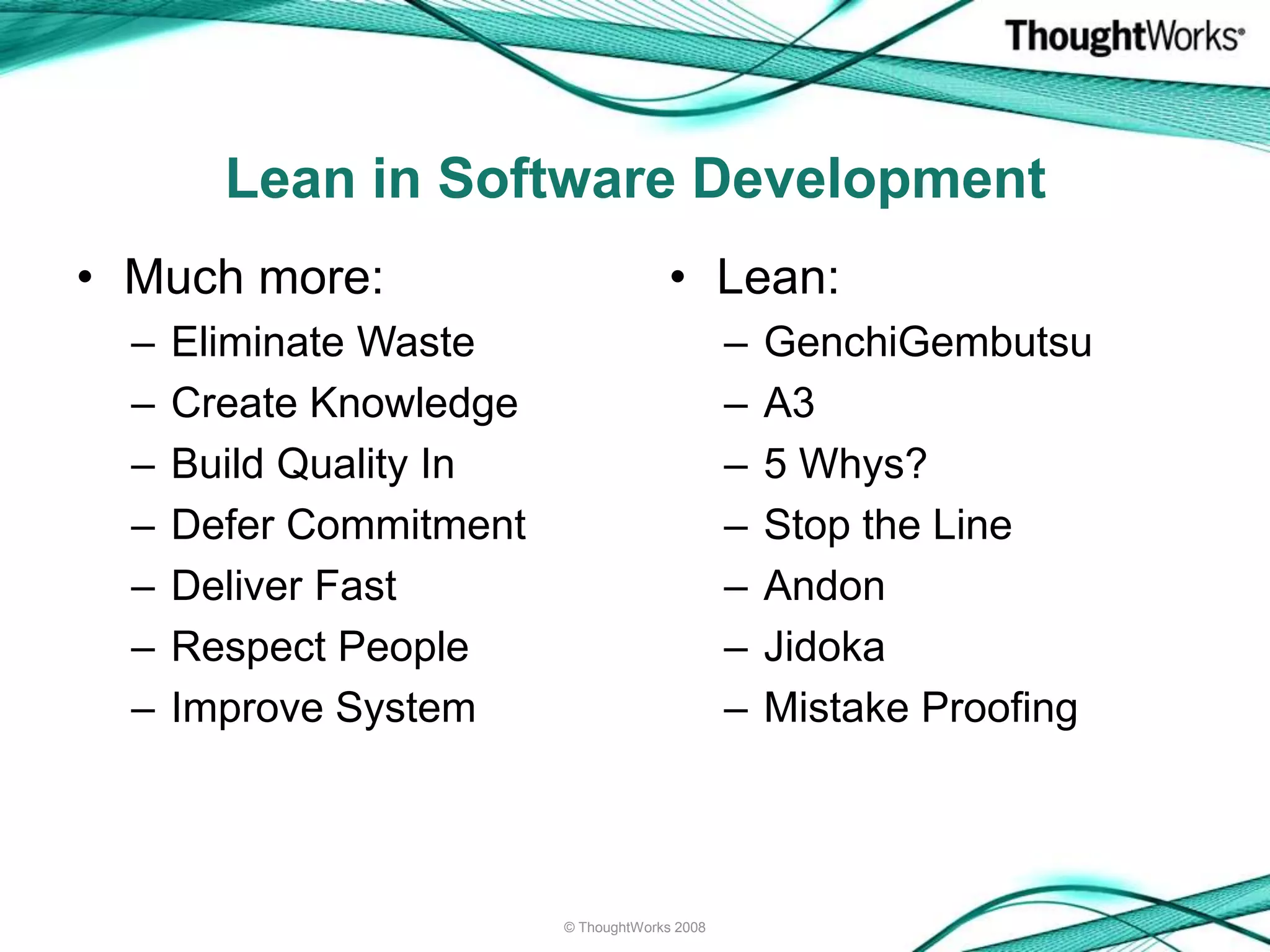 ThoughtWorks®

Lean in Software Development

• Much more:
– Eliminate Waste
– Create Knowledge
– Build Quality In
– Defer Commitment
– Deliver Fast
– Respect People
– Improve System

• Lean:
– GenchiGembutsu
– A3
– 5 Whys?
– Stop the Line
– Andon
– Jidoka
– Mistake Proofing

© ThoughtWorks 2008